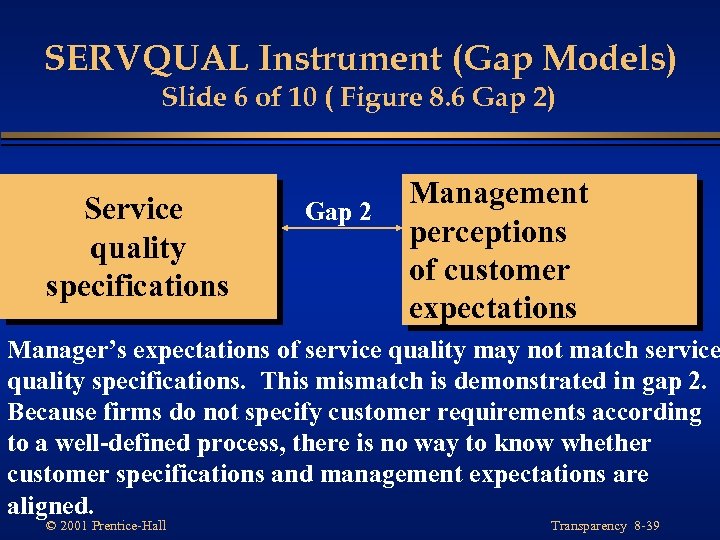 SERVQUAL Instrument (Gap Models)
Slide 6 of 10 ( Figure 8.6 Gap 2)

Service quality specifications

Gap 2

Management perceptions of customer expectations

Manager's expectations of service quality may not match service quality specifications. This mismatch is demonstrated in gap 2. Because firms do not specify customer requirements according to a well-defined process, there is no way to know whether customer specifications and management expectations are aligned.

© 2001 Prentice-Hall

Transparency 8-39